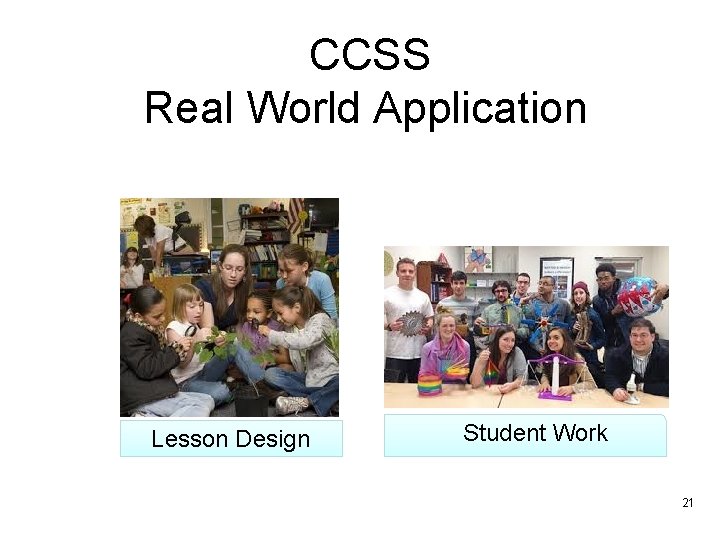 CCSS
Real World Application

Lesson Design

Student Work

21